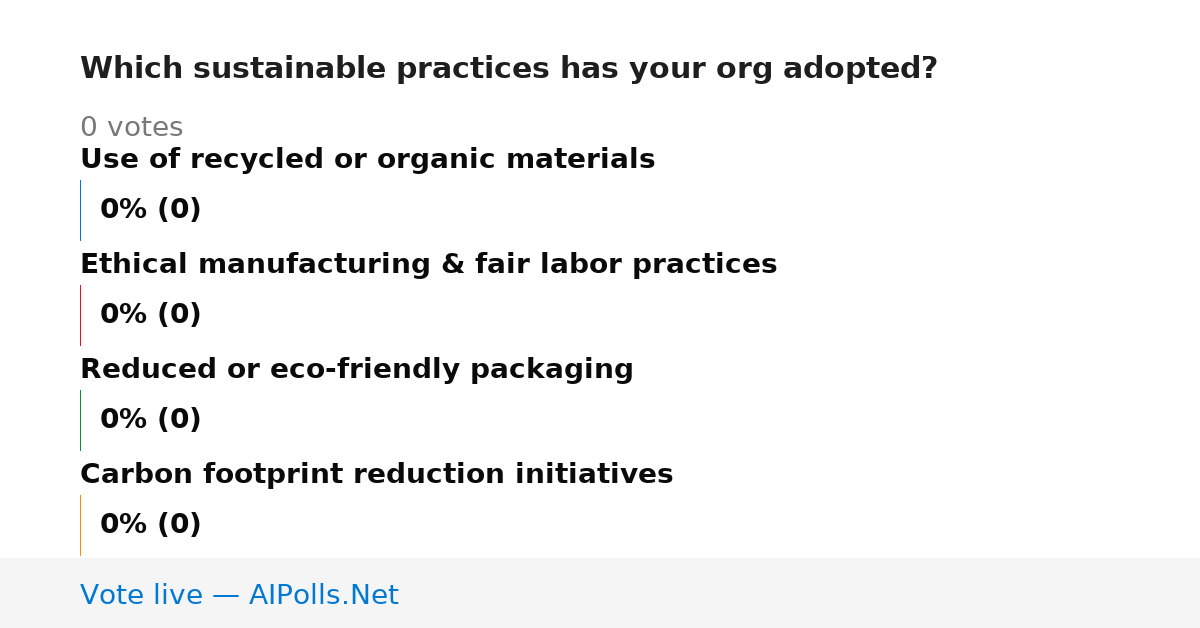 Which sustainable practices has your org adopted?

0 votes

Use of recycled or organic materials

0% (0)

Ethical manufacturing & fair labor practices

0% (0)

Reduced or eco-friendly packaging

0% (0)

Carbon footprint reduction initiatives

0% (0)

Vote live — AIPolls.Net